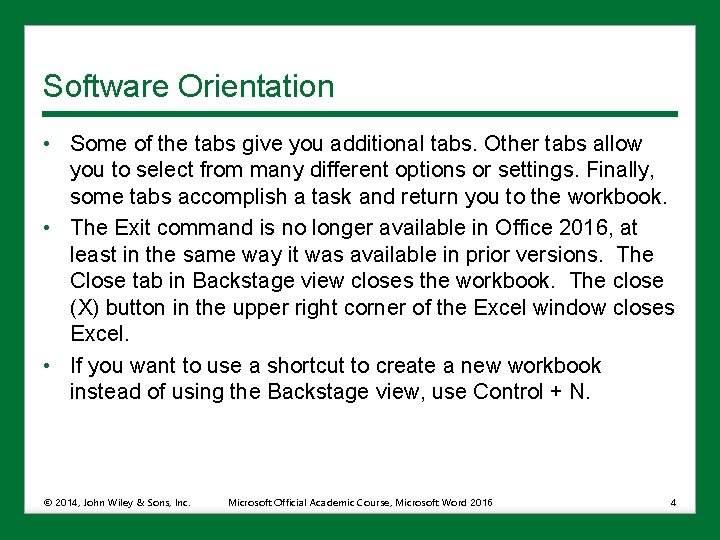 Software Orientation

• Some of the tabs give you additional tabs. Other tabs allow you to select from many different options or settings. Finally, some tabs accomplish a task and return you to the workbook.

• The Exit command is no longer available in Office 2016, at least in the same way it was available in prior versions. The Close tab in Backstage view closes the workbook. The close (X) button in the upper right corner of the Excel window closes Excel.

• If you want to use a shortcut to create a new workbook instead of using the Backstage view, use Control + N.

© 2014, John Wiley & Sons, Inc. Microsoft Official Academic Course, Microsoft Word 2016 4